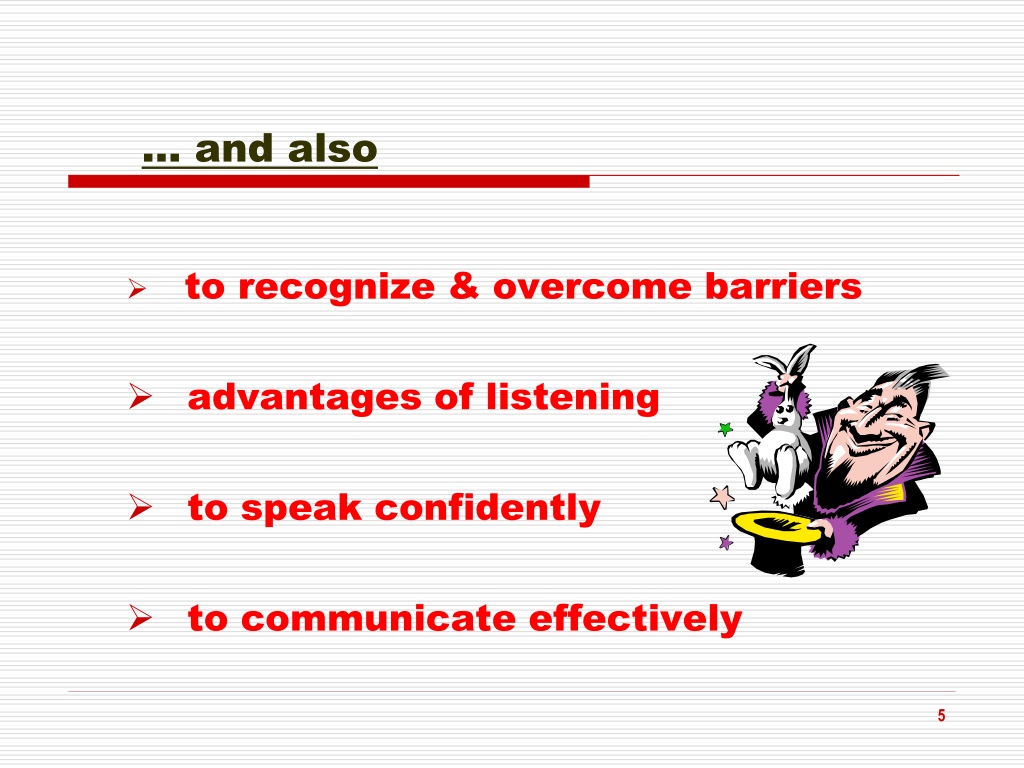 … and also

➢ to recognize & overcome barriers

➢ advantages of listening

➢ to speak confidently

➢ to communicate effectively

5